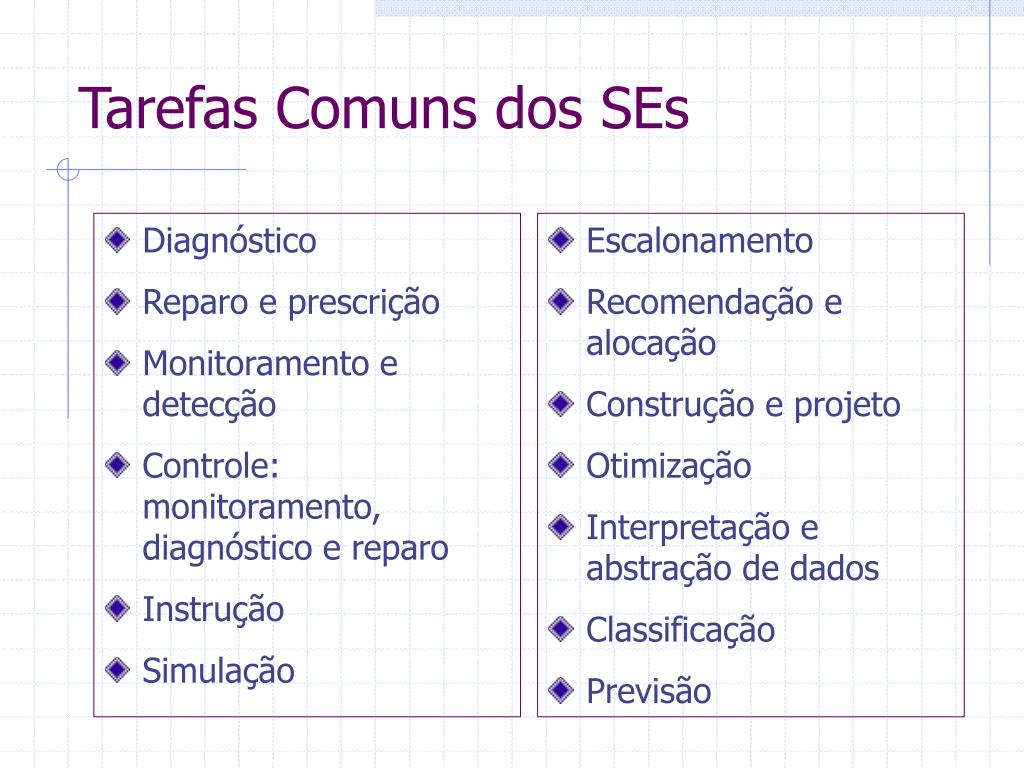 Tarefas Comuns dos SEs

Diagnóstico

Reparo e prescrição

Monitoramento e detecção

Controle: monitoramento, diagnóstico e reparo

Instrução

Simulação

Escalonamento

Recomendação e alocação

Construção e projeto

Otimização

Interpretação e abstração de dados

Classificação

Previsão